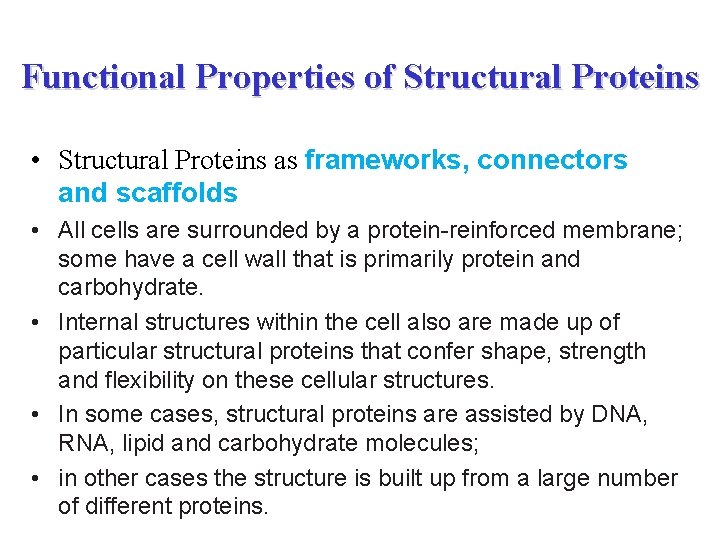 Functional Properties of Structural Proteins

• Structural Proteins as frameworks, connectors and scaffolds

• All cells are surrounded by a protein-reinforced membrane; some have a cell wall that is primarily protein and carbohydrate.

• Internal structures within the cell also are made up of particular structural proteins that confer shape, strength and flexibility on these cellular structures.

• In some cases, structural proteins are assisted by DNA, RNA, lipid and carbohydrate molecules;

• in other cases the structure is built up from a large number of different proteins.